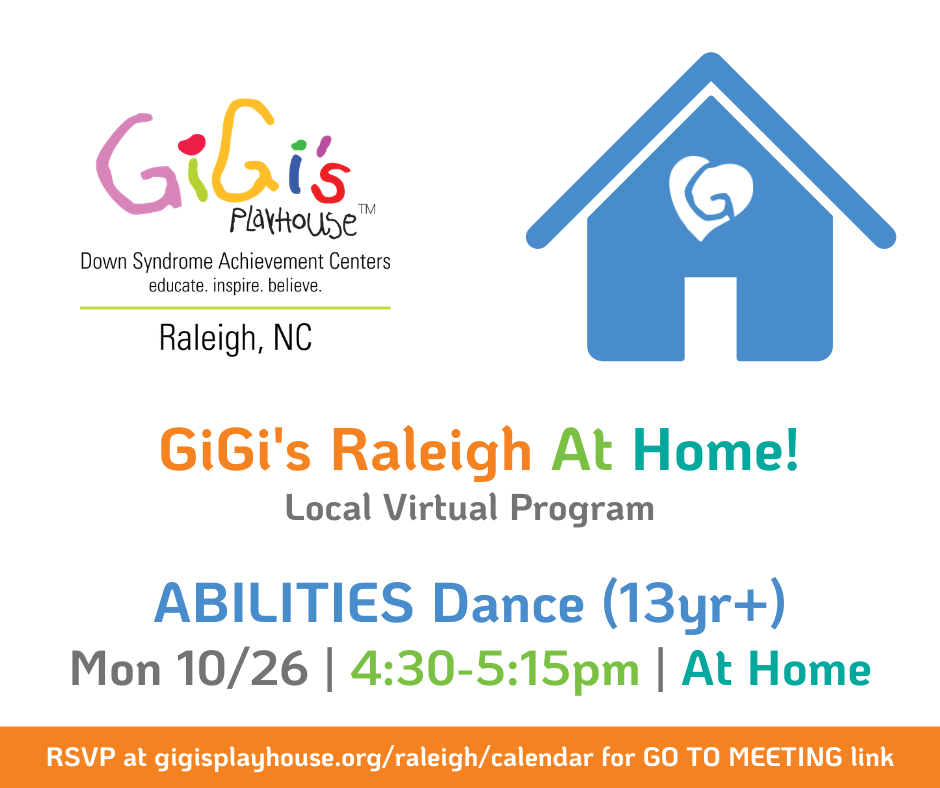 GiGi's PlayHouse™
Down Syndrome Achievement Centers
educate. inspire. believe.
Raleigh, NC

G

GiGi's Raleigh At Home!
Local Virtual Program

ABILITIES Dance (13yr+)
Mon 10/26 | 4:30-5:15pm | At Home

RSVP at gigisplayhouse.org/raleigh/calendar for GO TO MEETING link